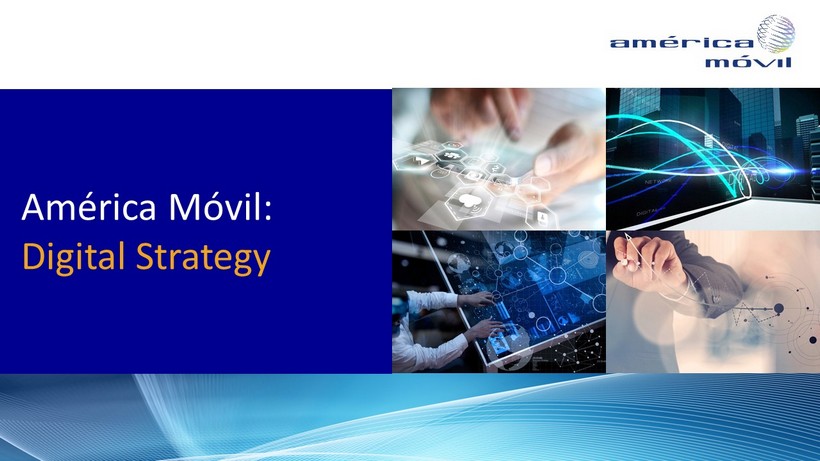 américa móvil

América Móvil:
Digital Strategy